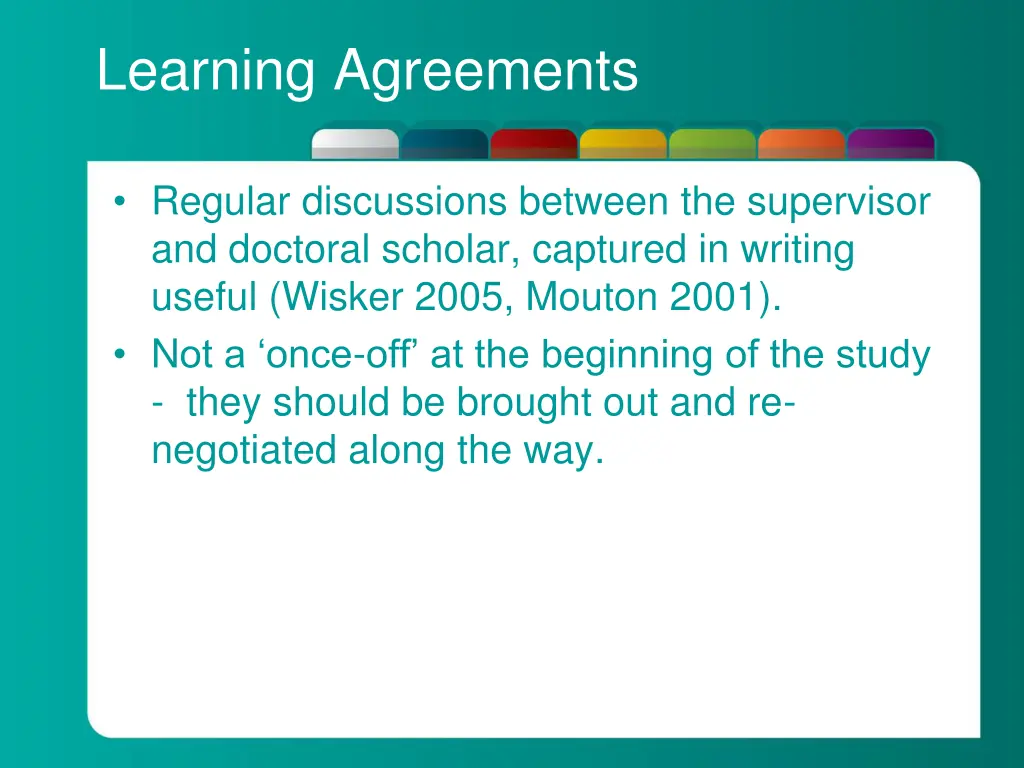 Learning Agreements

• Regular discussions between the supervisor and doctoral scholar, captured in writing useful (Wisker 2005, Mouton 2001).
• Not a ‘once-off’ at the beginning of the study - they should be brought out and re-negotiated along the way.